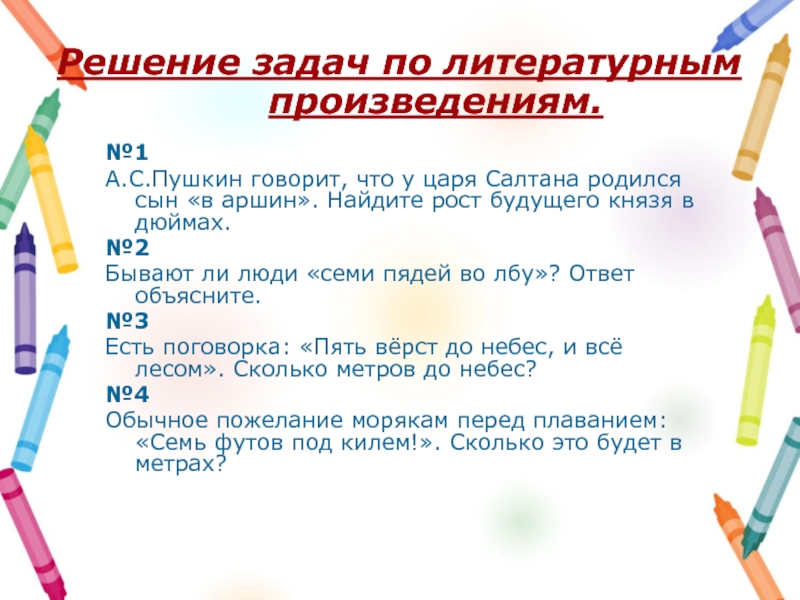 Решение задач по литературным произведениям.

№1
А.С.Пушкин говорит, что у царя Салтана родился сын «в аршин». Найдите рост будущего князя в дюймах.
№2
Бывают ли люди «семи пядей во лбу»? Ответ объясните.
№3
Есть поговорка: «Пять вёрст до небес, и всё лесом». Сколько метров до небес?
№4
Обычное пожелание морякам перед плаванием: «Семь футов под килем!». Сколько это будет в метрах?